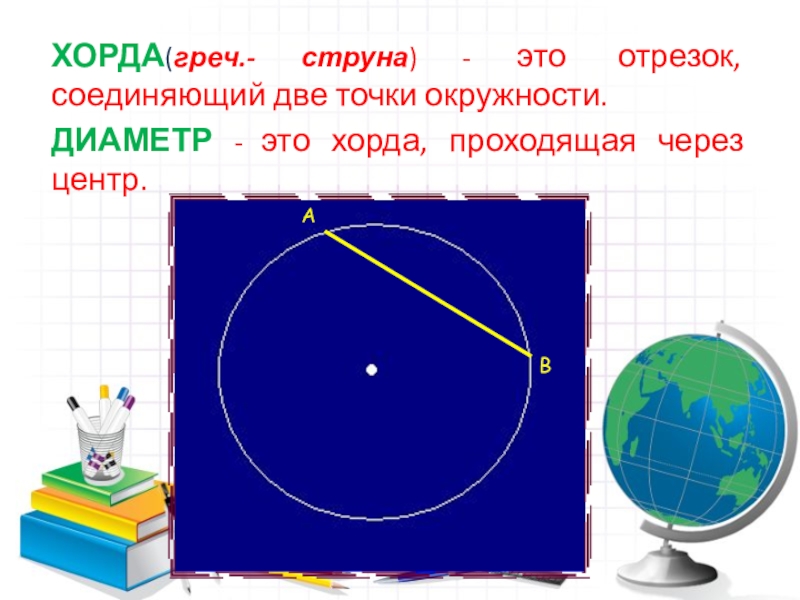 ХОРДА(греч.- струна) - это отрезок, соединяющий две точки окружности.

ДИАМЕТР - это хорда, проходящая через центр.

A

B